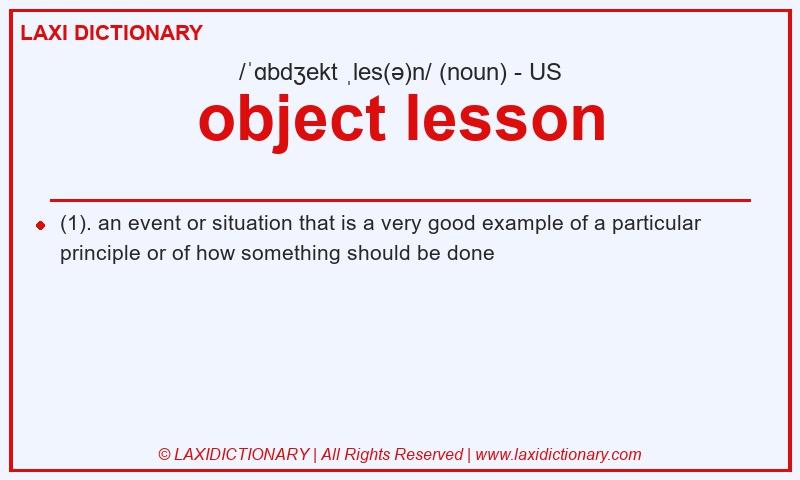 LAXI DICTIONARY

/ˈɑbdʒekt ˌles(ə)n/ (noun) - US

object lesson

(1). an event or situation that is a very good example of a particular principle or of how something should be done

© LAXIDICTIONARY | All Rights Reserved | www.laxidictionary.com